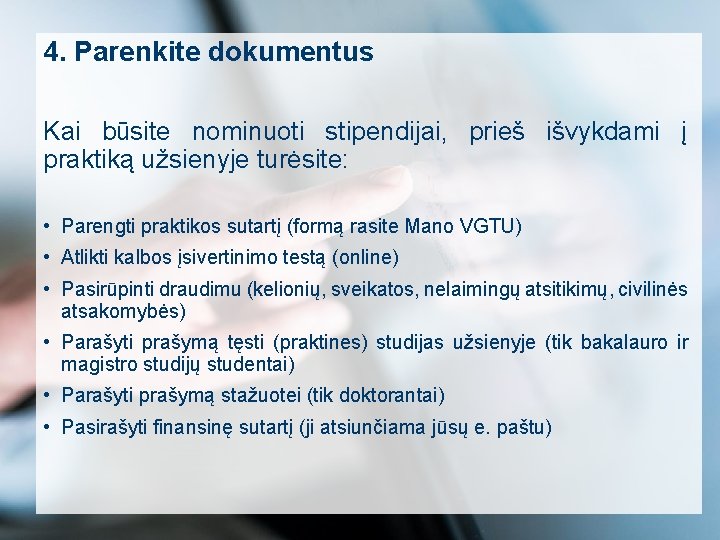 4. Parenkite dokumentus

Kai būsite nominuoti stipendijai, prieš išvykdami į praktiką užsienyje turėsite:

• Parengti praktikos sutartį (formą rasite Mano VGTU)
• Atlikti kalbos įsivertinimo testą (online)
• Pasirūpinti draudimu (kelionių, sveikatos, nelaimingų atsitikimų, civilinės atsakomybės)
• Parašyti prašymą tęsti (praktines) studijas užsienyje (tik bakalauro ir magistro studijų studentai)
• Parašyti prašymą stažuotei (tik doktorantai)
• Pasirašyti finansinę sutartį (ji atsiunčiama jūsų e. paštu)